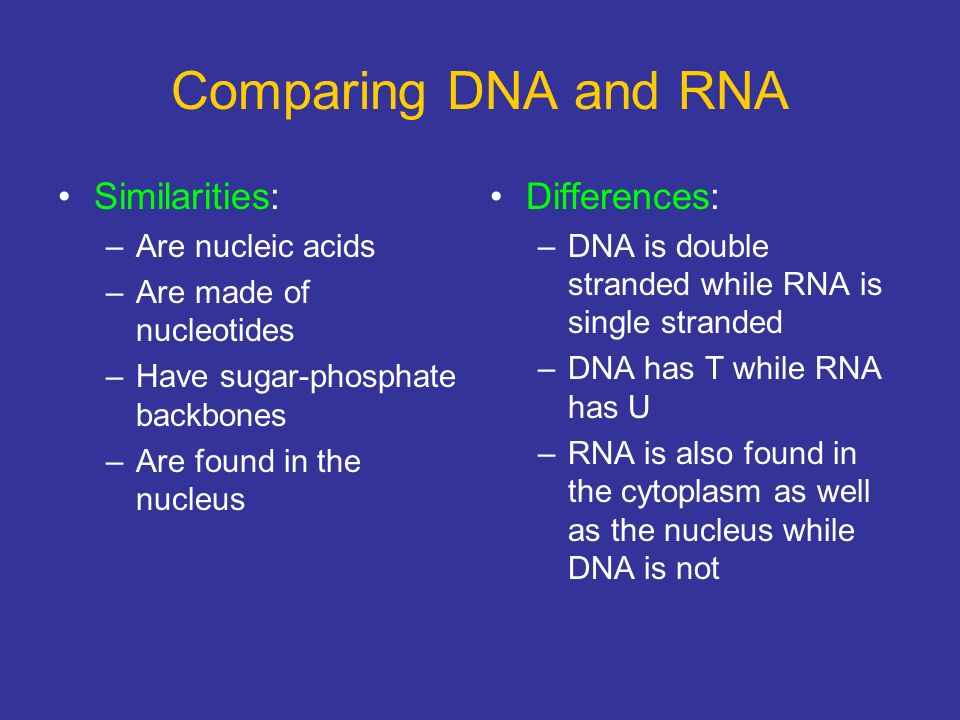 Comparing DNA and RNA

• Similarities:
– Are nucleic acids
– Are made of nucleotides
– Have sugar-phosphate backbones
– Are found in the nucleus

• Differences:
– DNA is double stranded while RNA is single stranded
– DNA has T while RNA has U
– RNA is also found in the cytoplasm as well as the nucleus while DNA is not